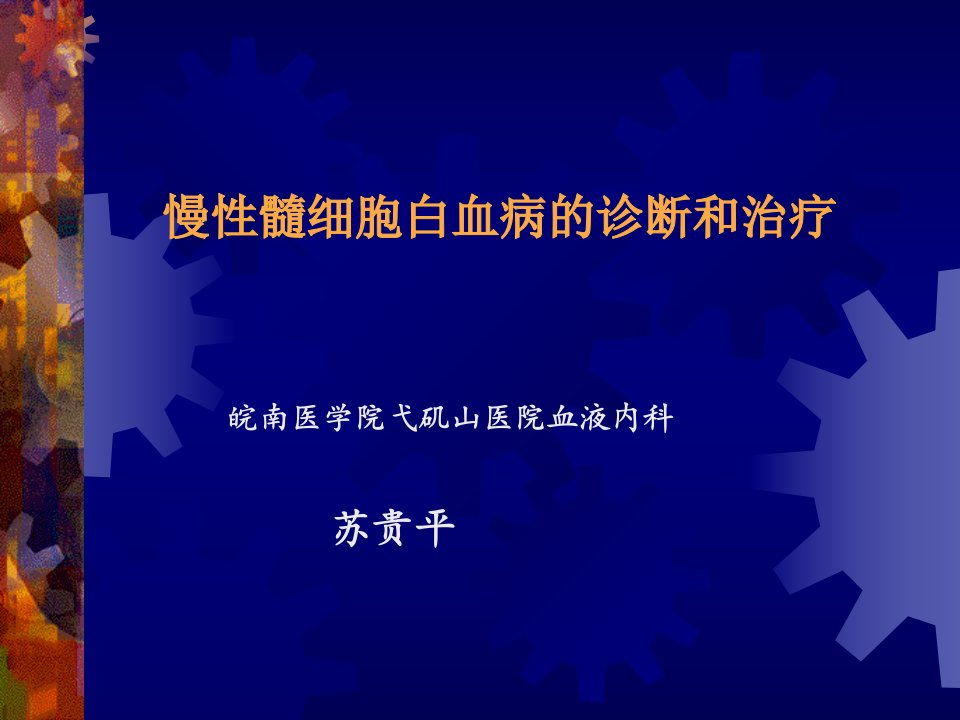 慢性髓细胞白血病的诊断和治疗

皖南医学院弋矶山医院血液内科

苏贵平